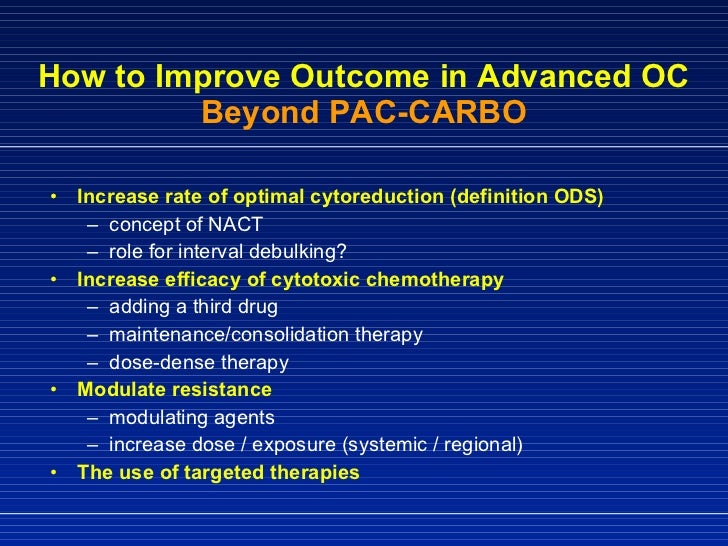 How to Improve Outcome in Advanced OC
Beyond PAC-CARBO

• Increase rate of optimal cytoreduction (definition ODS)
– concept of NACT
– role for interval debulking?
• Increase efficacy of cytotoxic chemotherapy
– adding a third drug
– maintenance/consolidation therapy
– dose-dense therapy
• Modulate resistance
– modulating agents
– increase dose / exposure (systemic / regional)
• The use of targeted therapies